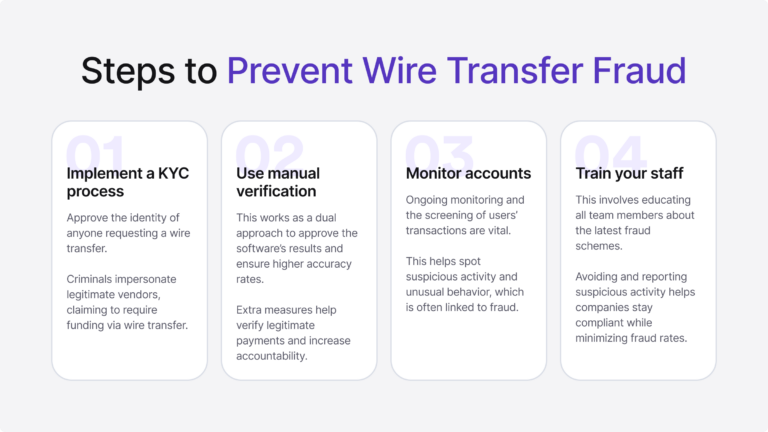 Steps to Prevent Wire Transfer Fraud

01

Implement a KYC process

Approve the identity of anyone requesting a wire transfer.

Criminals impersonate legitimate vendors, claiming to require funding via wire transfer.

02

Use manual verification

This works as a dual approach to approve the software's results and ensure higher accuracy rates.

Extra measures help verify legitimate payments and increase accountability.

03

Monitor accounts

Ongoing monitoring and the screening of users' transactions are vital.

This helps spot suspicious activity and unusual behavior, which is often linked to fraud.

04

Train your staff

This involves educating all team members about the latest fraud schemes.

Avoiding and reporting suspicious activity helps companies stay compliant while minimizing fraud rates.